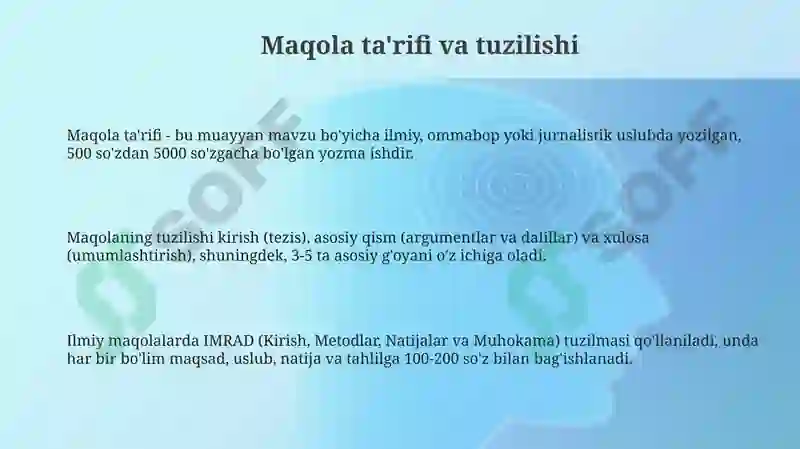 Maqola ta'rifi va tuzilishi

Maqola ta'rifi - bu muayyan mavzu bo'yicha ilmiy, ommabop yoki jurnalisrik uslubda yozilgan, 500 so'zdan 5000 so'zgacha bo'lgan yozma ishdir.

Maqolaning tuzilishi kirish (tezis), asosiy qism (argumentlar va dalillar) va xulosa (umumlashtirish), shuningdek, 3-5 ta asosiy g'oyani o'z ichiga oladi.

Ilmiy maqolalarda IMRAD (Kirish, Metodlar, Natijalar va Muhokama) tuzilmasi qo'llaniladi, unda har bir bo'lim maqsad, uslub, natija va tahlilga 100-200 so'z bilan bag'ishlanadi.

SOFF

SOFF